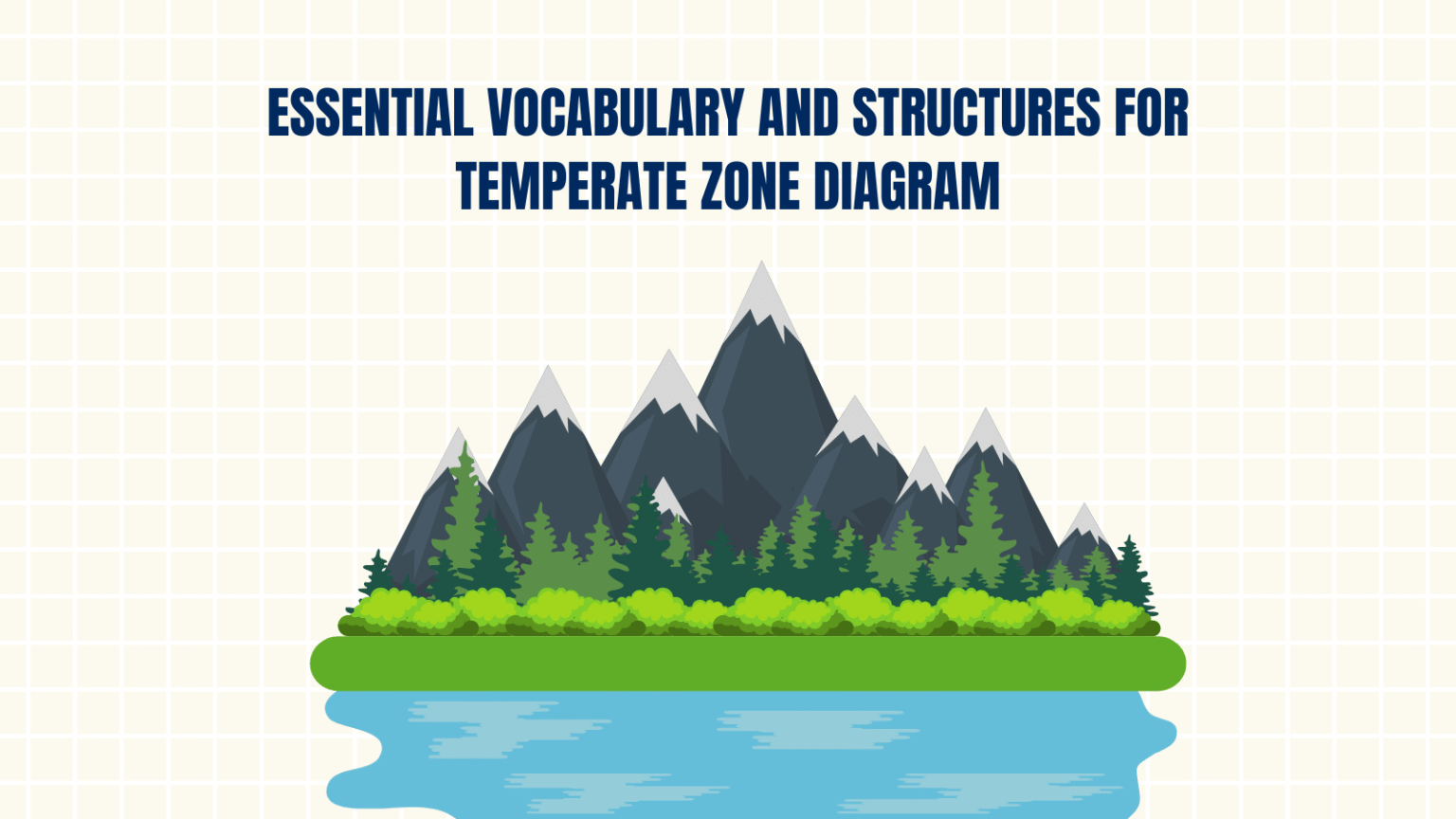 ESSENTIAL VOCABULARY AND STRUCTURES FOR TEMPERATE ZONE DIAGRAM